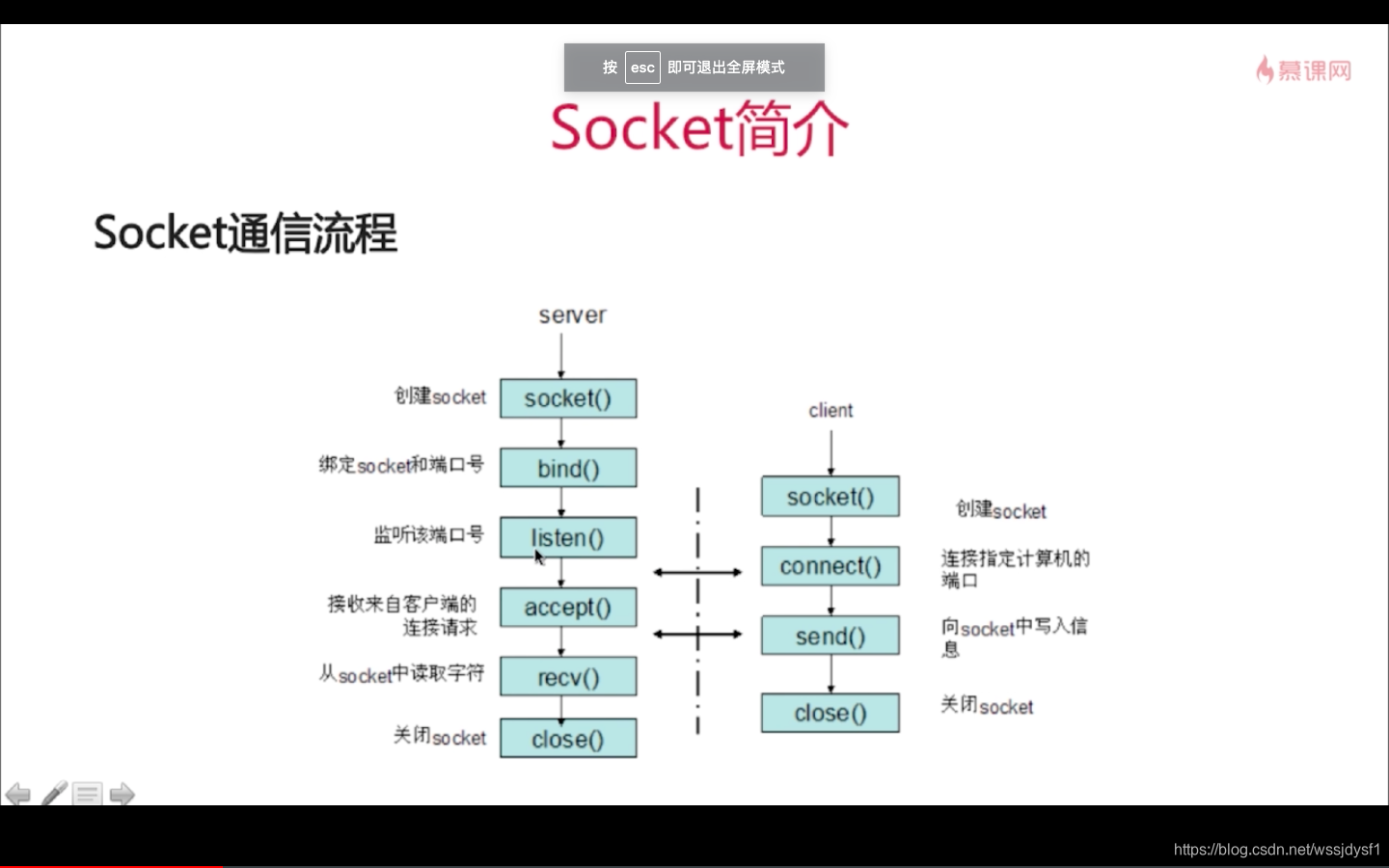 按 esc 即可退出全屏模式

慕课网

Socket简介

Socket通信流程

server

创建socket

socket()

绑定socket和端口号

bind()

监听该端口号

listen()

接收来自客户端的连接请求

accept()

从socket中读取字符

recv()

关闭socket

close()

client

socket()

创建socket

connect()

连接指定计算机的端口

send()

向socket中写入信息

close()

关闭socket

https://blog.csdn.net/wssjdysf1